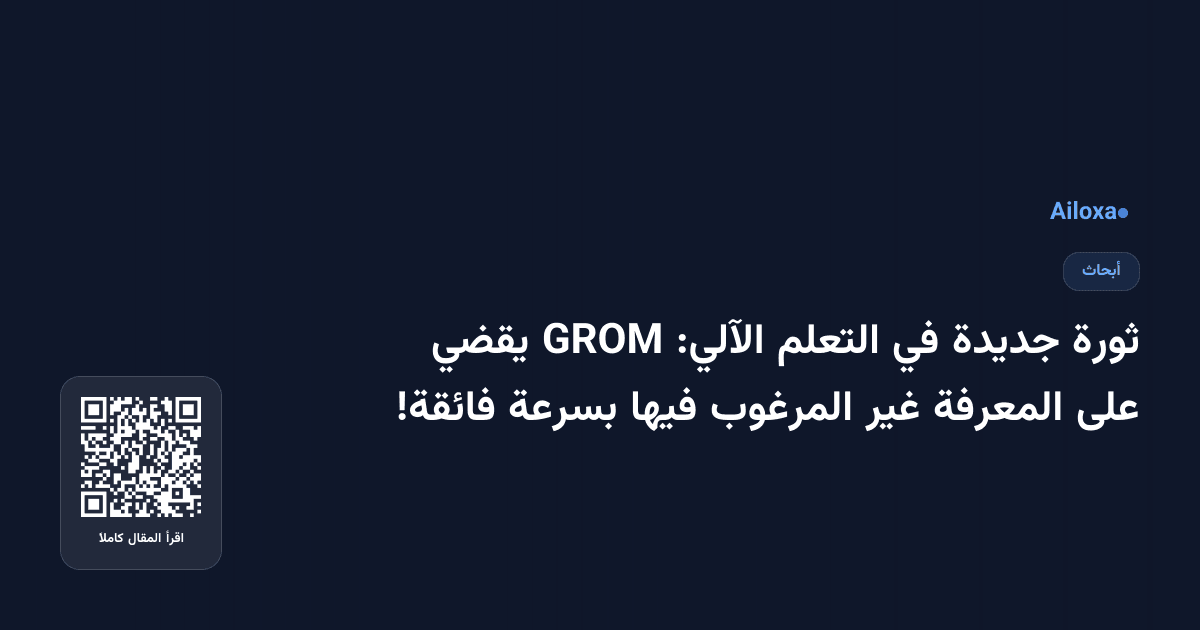 Ailoxa

أبحاث

ثورة جديدة في التعلم الآلي: GROM يقضي على المعرفة غير المرغوب فيها بسرعة فائقة!

اقرأ المقال كاملا